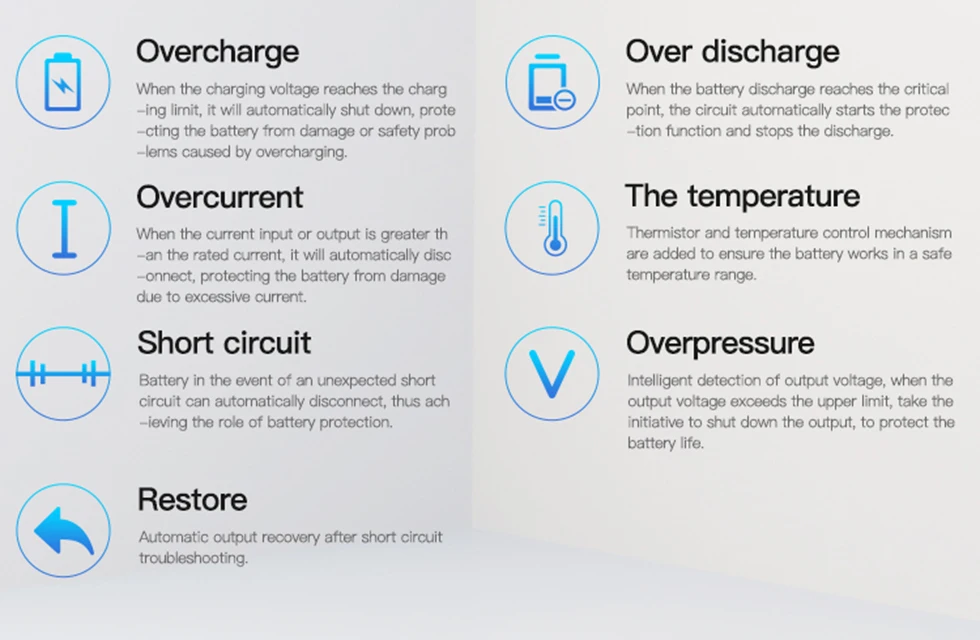 Overcharge

When the charging voltage reaches the charg –ing limit, it will automatically shut down, prote –cting the battery from damage or safety prob –lems caused by overcharging.

Overcurrent

When the current input or output is greater th –an the rated current, it will automatically disc –onnect, protecting the battery from damage due to excessive current.

Short circuit

Battery in the event of an unexpected short circuit can automatically disconnect, thus ach –ieving the role of battery protection.

Restore

Automatic output recovery after short circuit troubleshooting.

Over discharge

When the battery discharge reaches the critical point, the circuit automatically starts the protec –tion function and stops the discharge.

The temperature

Thermistor and temperature control mechanism are added to ensure the battery works in a safe temperature range.

Overpressure

Intelligent detection of output voltage, when the output voltage exceeds the upper limit, take the initiative to shut down the output, to protect the battery life.